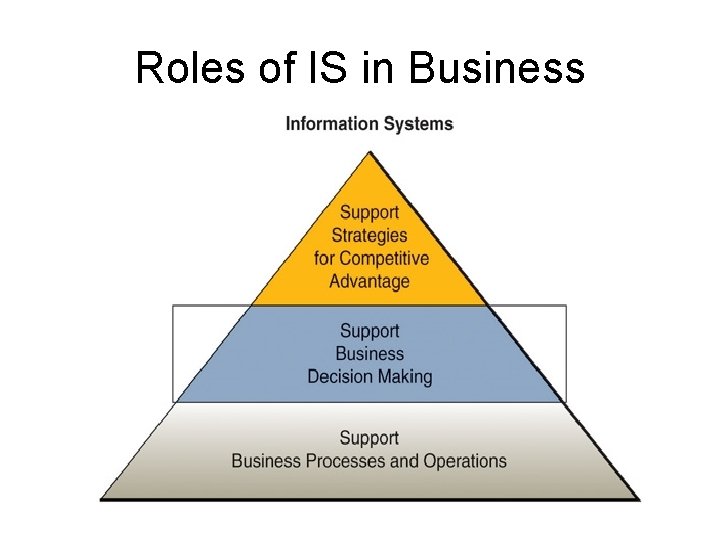 Roles of IS in Business

Information Systems

Support Strategies for Competitive Advantage

Support Business Decision Making

Support Business Processes and Operations